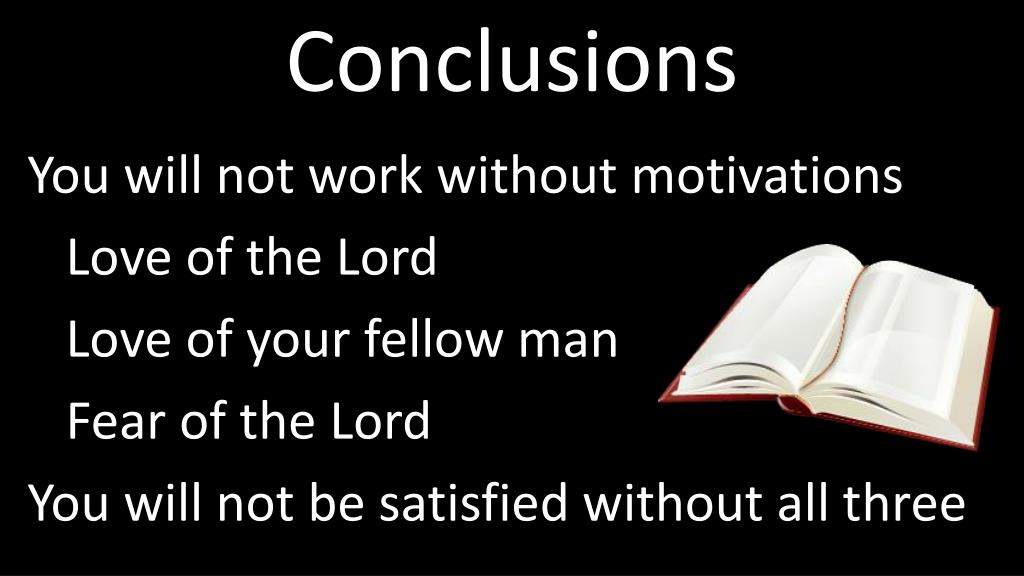 Conclusions

You will not work without motivations

Love of the Lord

Love of your fellow man

Fear of the Lord

You will not be satisfied without all three